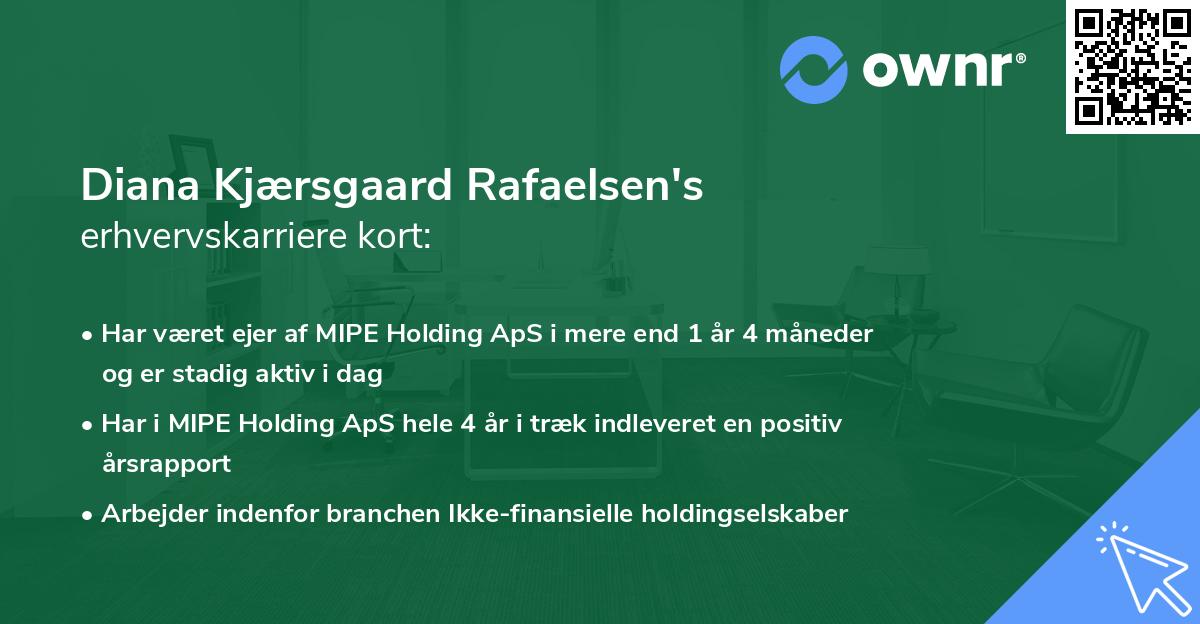 ownr®

Diana Kjærsgaard Rafaelsen's
erhvervskarriere kort:

• Har været ejer af MIPE Holding ApS i mere end 1 år 4 måneder og er stadig aktiv i dag

• Har i MIPE Holding ApS hele 4 år i træk indleveret en positiv årsrapport

• Arbejder indenfor branchen Ikke-finansielle holdingselskaber